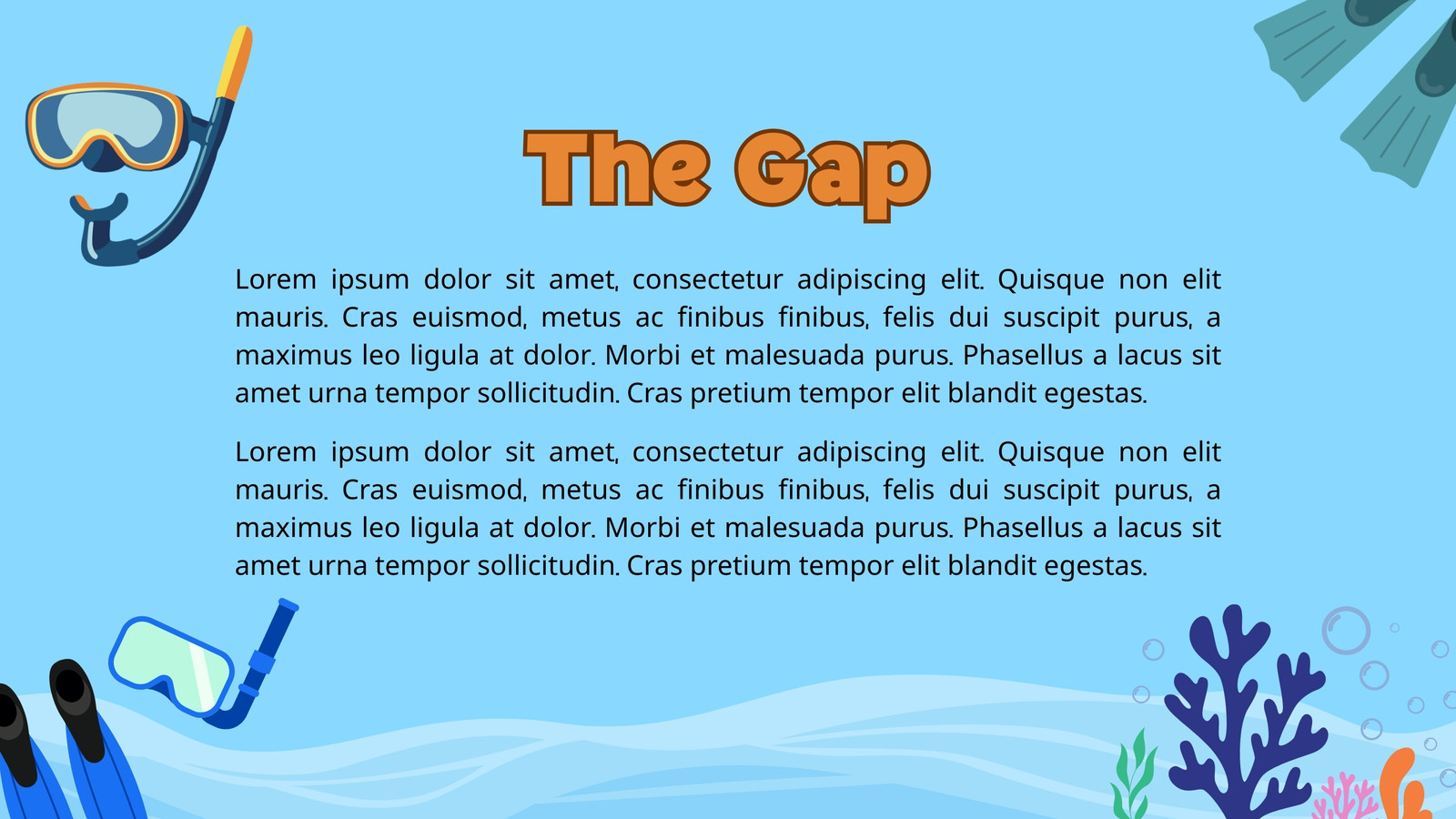 The Gap

Lorem ipsum dolor sit amet, consectetur adipiscing elit. Quisque non elit mauris. Cras euismod, metus ac finibus finibus, felis dui suscipit purus, a maximus leo ligula at dolor. Morbi et malesuada purus. Phasellus a lacus sit amet urna tempor sollicitudin. Cras pretium tempor elit blandit egestas.

Lorem ipsum dolor sit amet, consectetur adipiscing elit. Quisque non elit mauris. Cras euismod, metus ac finibus finibus, felis dui suscipit purus, a maximus leo ligula at dolor. Morbi et malesuada purus. Phasellus a lacus sit amet urna tempor sollicitudin. Cras pretium tempor elit blandit egestas.